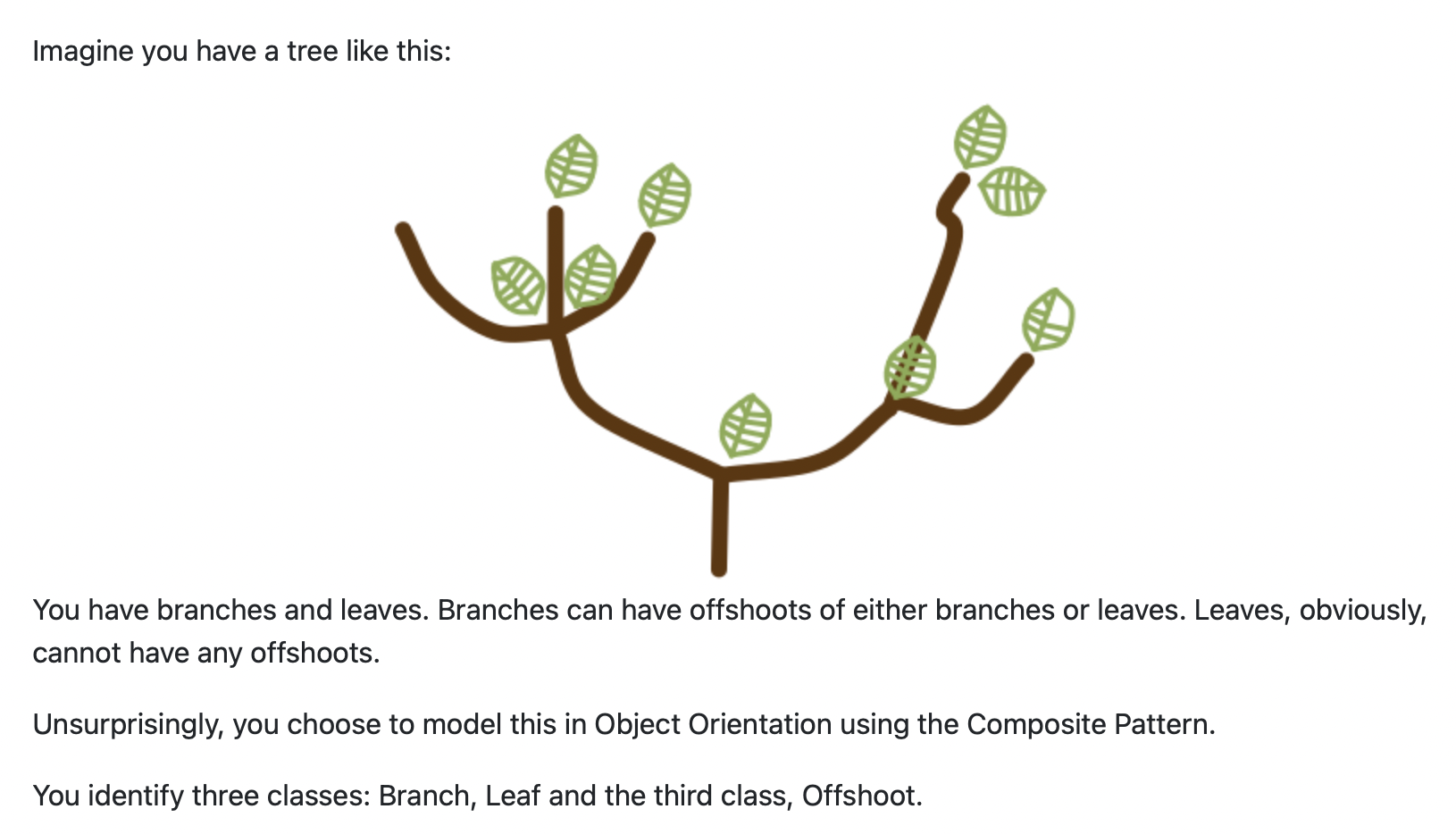 Imagine you have a tree like this:

You have branches and leaves. Branches can have offshoots of either branches or leaves. Leaves, obviously, cannot have any offshoots.

Unsurprisingly, you choose to model this in Object Orientation using the Composite Pattern.

You identify three classes: Branch, Leaf and the third class, Offshoot.